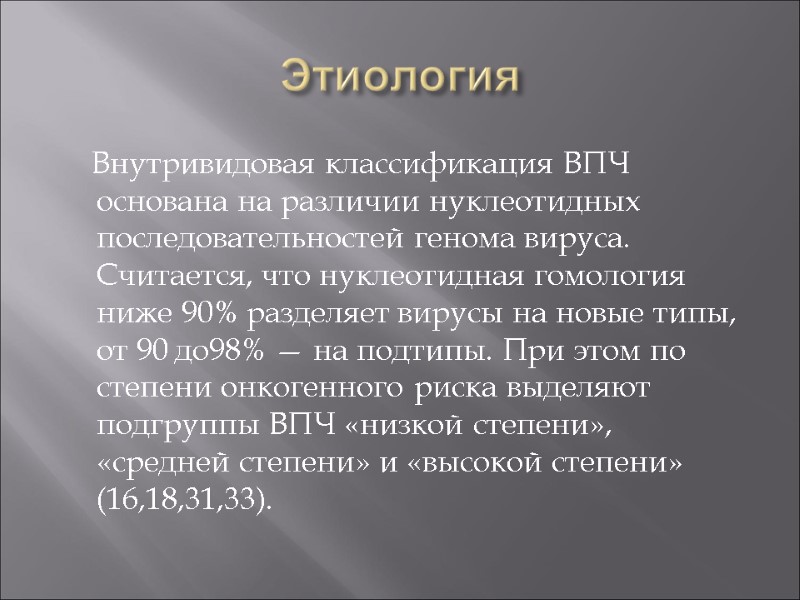 Этиология

Внутривидовая классификация ВПЧ основана на различии нуклеотидных последовательностей генома вируса. Считается, что нуклеотидная гомология ниже 90% разделяет вирусы на новые типы, от 90 до98% — на подтипы. При этом по степени онкогенного риска выделяют подгруппы ВПЧ «низкой степени», «средней степени» и «высокой степени» (16,18,31,33).